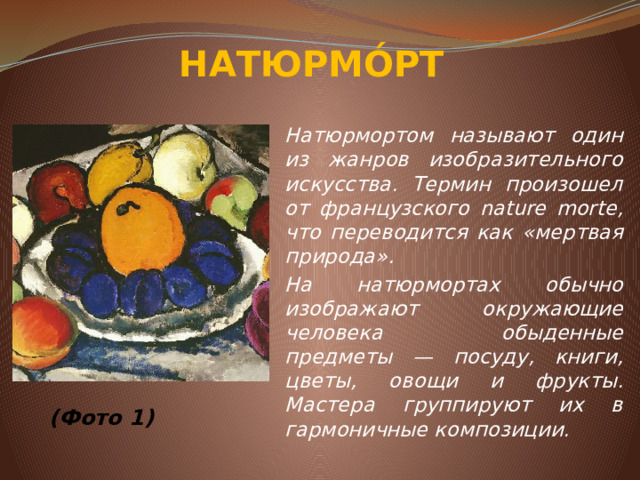 НАТЮРМО́РТ

Натюрмортом называют один из жанров изобразительного искусства. Термин произошел от французского nature morte, что переводится как «мертвая природа».

На натюрмортах обычно изображают окружающие человека обыденные предметы — посуду, книги, цветы, овощи и фрукты. Мастера группируют их в гармоничные композиции.

(Фото 1)